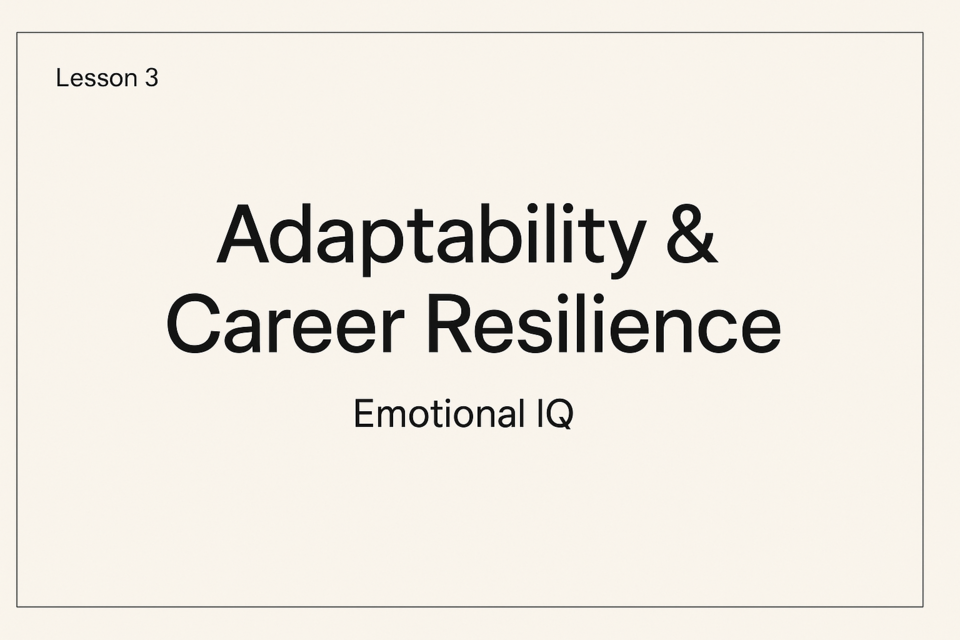 Lesson 3

Adaptability & Career Resilience

Emotional IQ